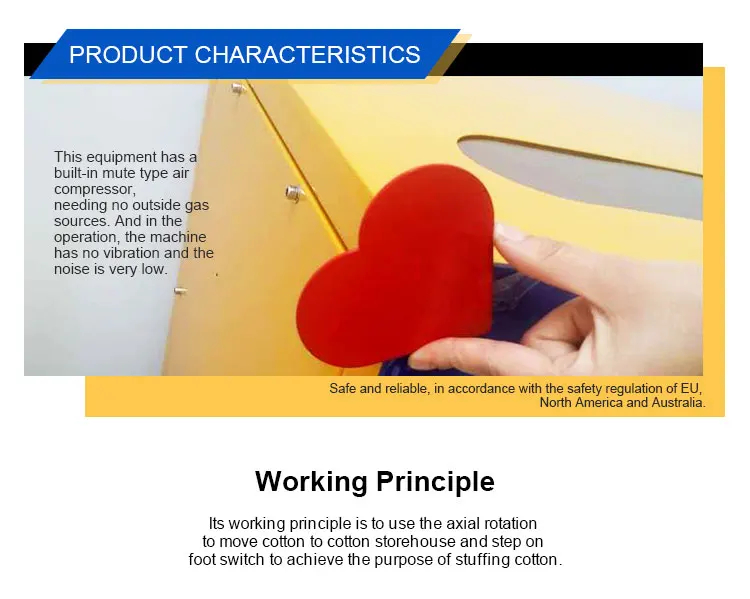 PRODUCT CHARACTERISTICS

This equipment has a built-in mute type air compressor, needing no outside gas sources. And in the operation, the machine has no vibration and the noise is very low.

Safe and reliable, in accordance with the safety regulation of EU, North America and Australia.

Working Principle

Its working principle is to use the axial rotation to move cotton to cotton storehouse and step on foot switch to achieve the purpose of stuffing cotton.